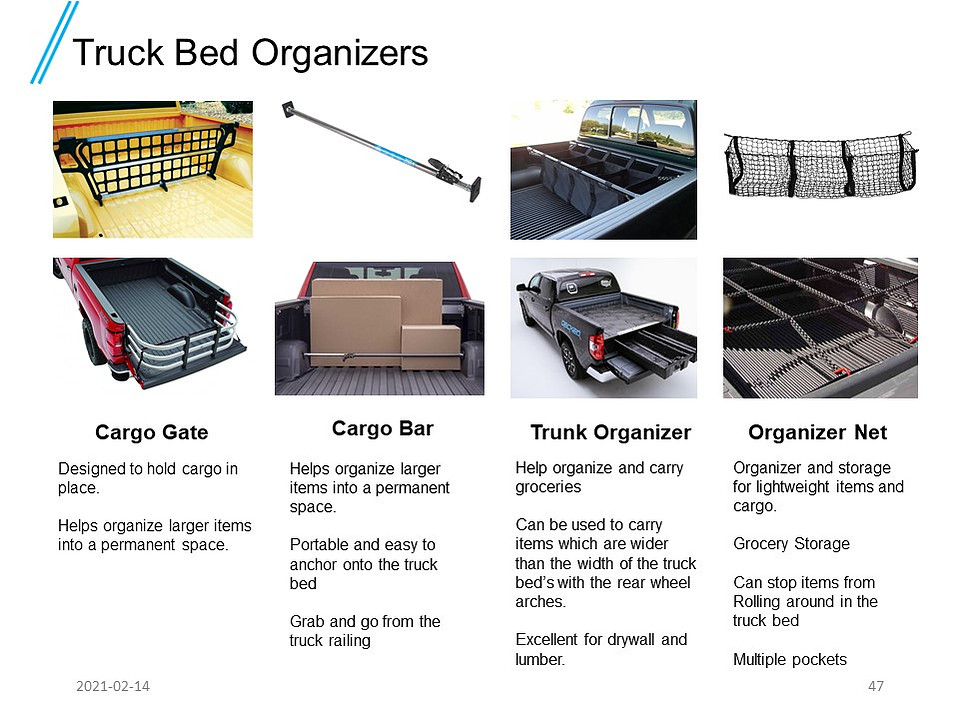 Truck Bed Organizers

Cargo Gate

Designed to hold cargo in place.

Helps organize larger items into a permanent space.

Cargo Bar

Helps organize larger items into a permanent space.

Portable and easy to anchor onto the truck bed

Grab and go from the truck railing

Trunk Organizer

Help organize and carry groceries

Can be used to carry items which are wider than the width of the truck bed's with the rear wheel arches.

Excellent for drywall and lumber.

Organizer Net

Organizer and storage for lightweight items and cargo.

Grocery Storage

Can stop items from Rolling around in the truck bed

Multiple pockets

2021-02-14

47